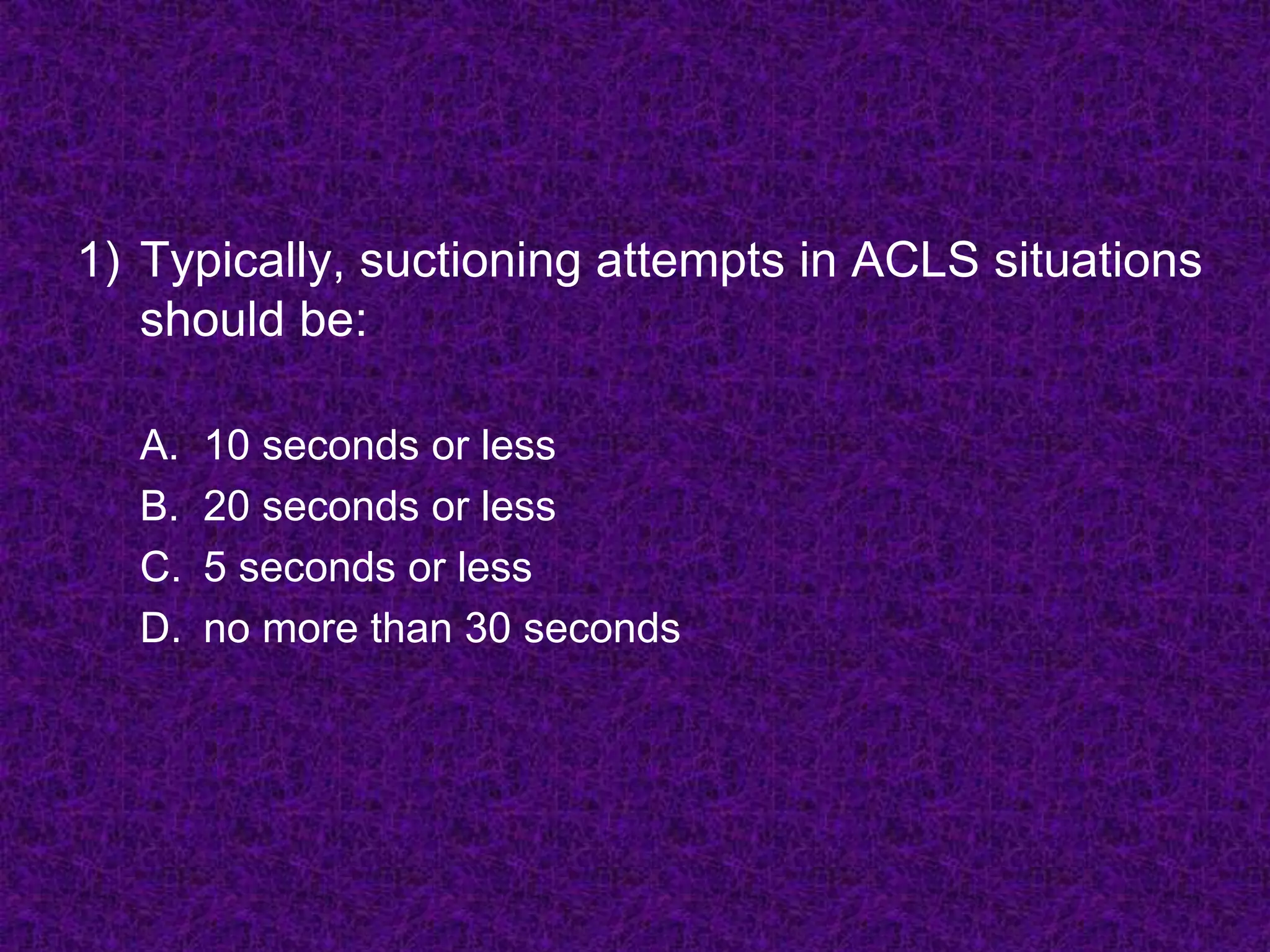 1) Typically, suctioning attempts in ACLS situations should be:

A. 10 seconds or less
B. 20 seconds or less
C. 5 seconds or less
D. no more than 30 seconds